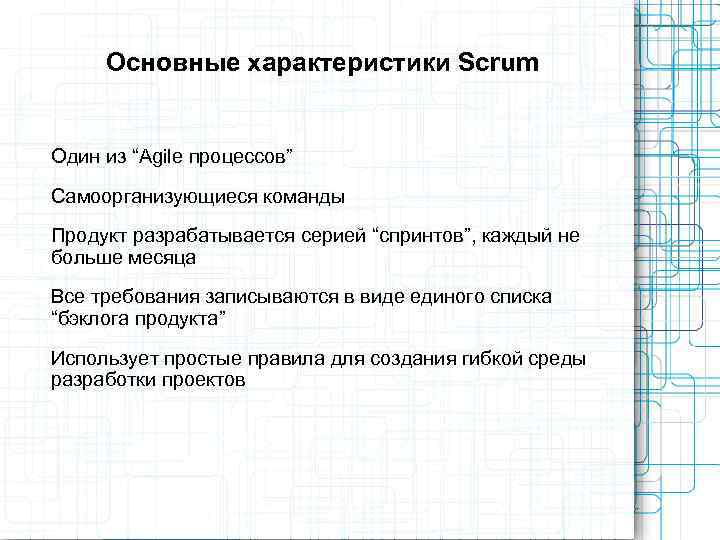 Основные характеристики Scrum

Один из “Agile процессов”

Самоорганизующиеся команды

Продукт разрабатывается серией “спринтов”, каждый не больше месяца

Все требования записываются в виде единого списка “бэклога продукта”

Использует простые правила для создания гибкой среды разработки проектов